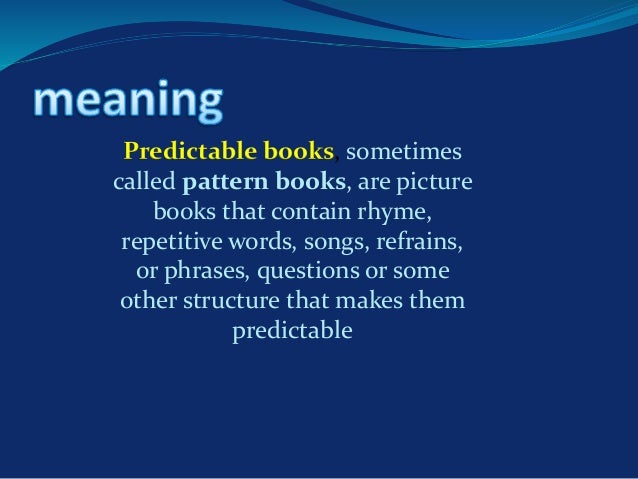 meaning

Predictable books, sometimes called pattern books, are picture books that contain rhyme, repetitive words, songs, refrains, or phrases, questions or some other structure that makes them predictable